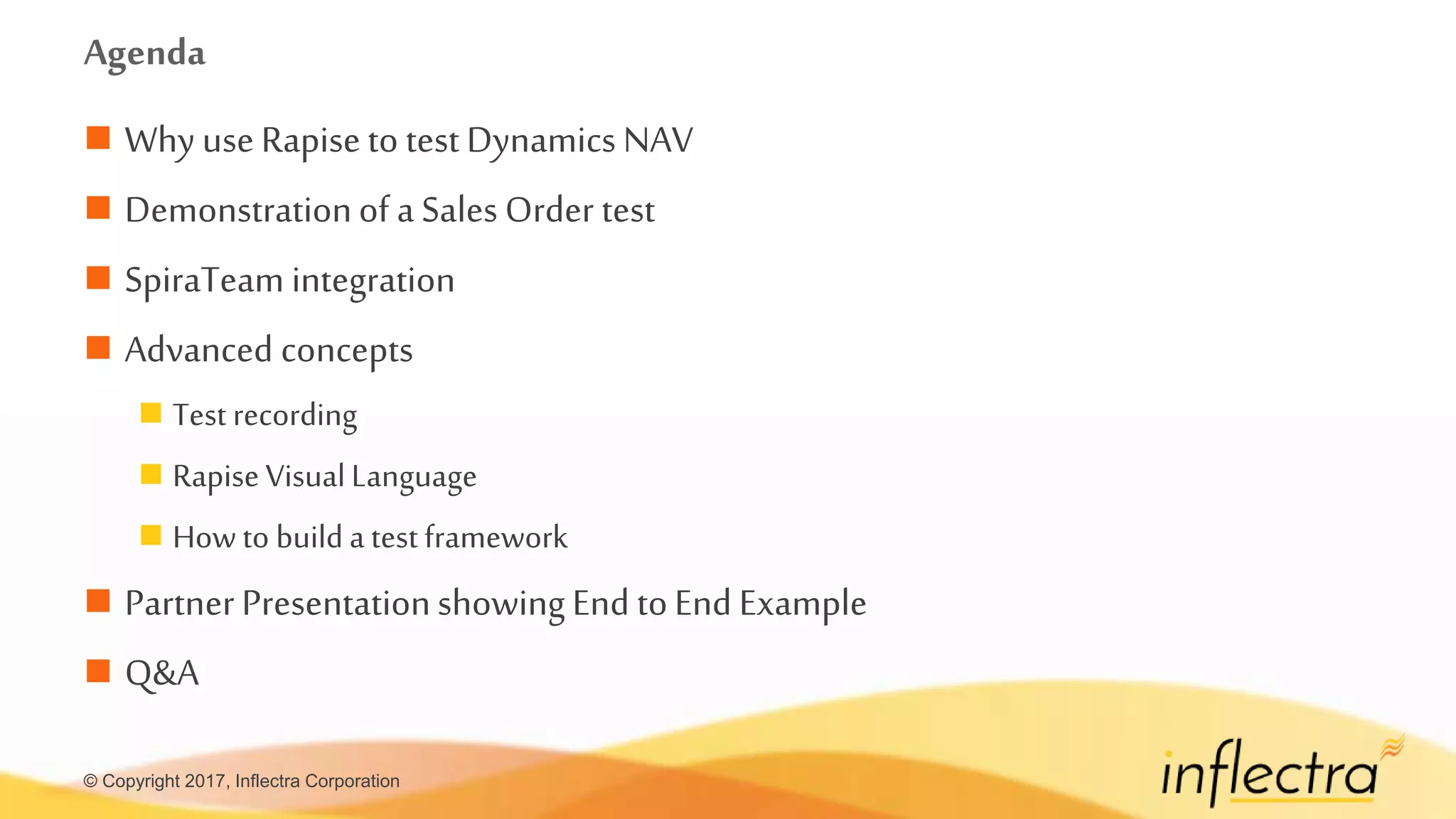 Agenda

Why use Rapise to test Dynamics NAV

Demonstration of a Sales Order test

SpiraTeam integration

Advanced concepts

Test recording

Rapise Visual Language

How to build a test framework

Partner Presentation showing End to End Example

Q&A

© Copyright 2017, Inflectra Corporation

inflectra